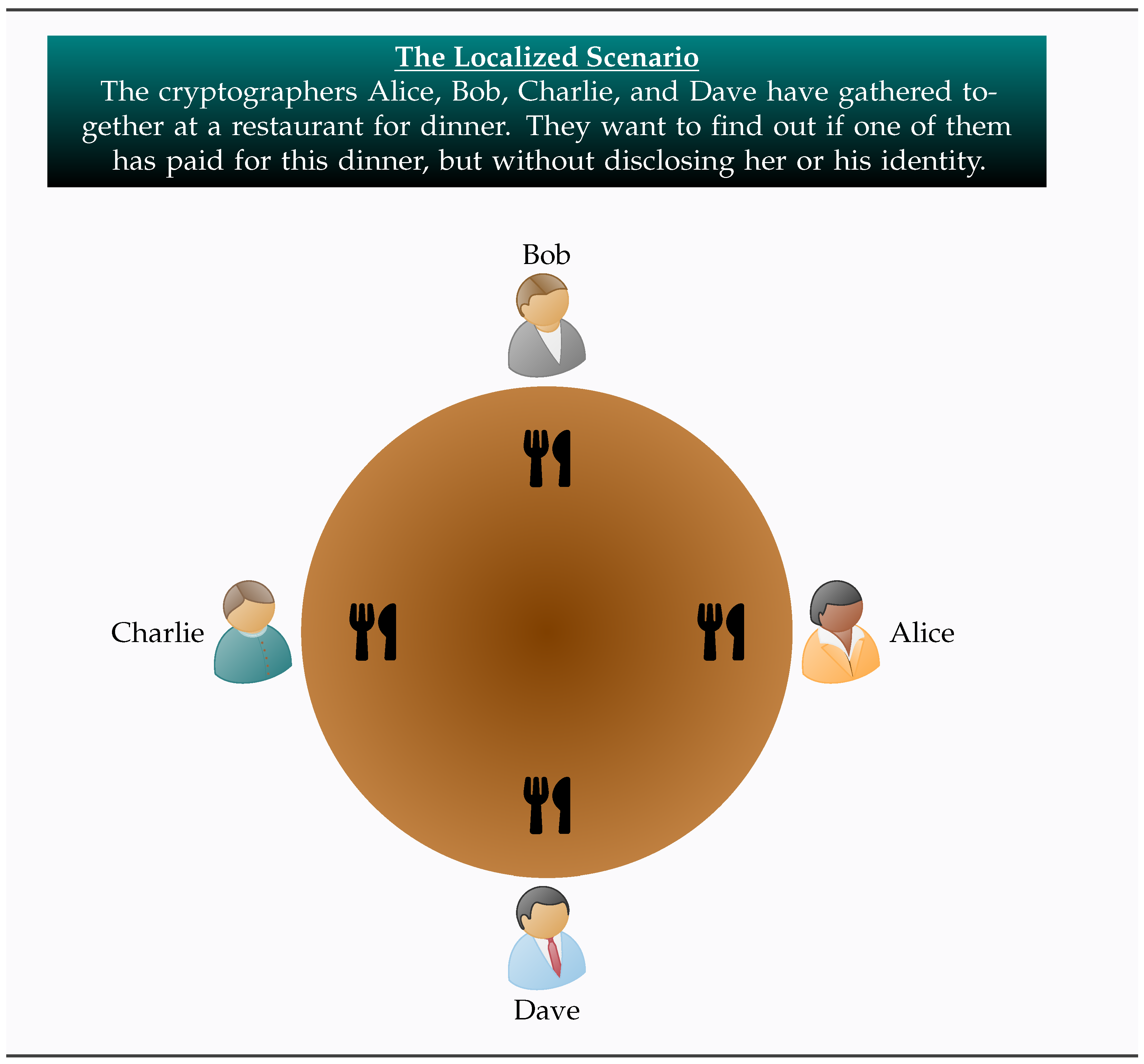 The Localized Scenario
The cryptographers Alice, Bob, Charlie, and Dave have gathered together at a restaurant for dinner. They want to find out if one of them has paid for this dinner, but without disclosing her or his identity.

Bob

Charlie

Alice

Dave